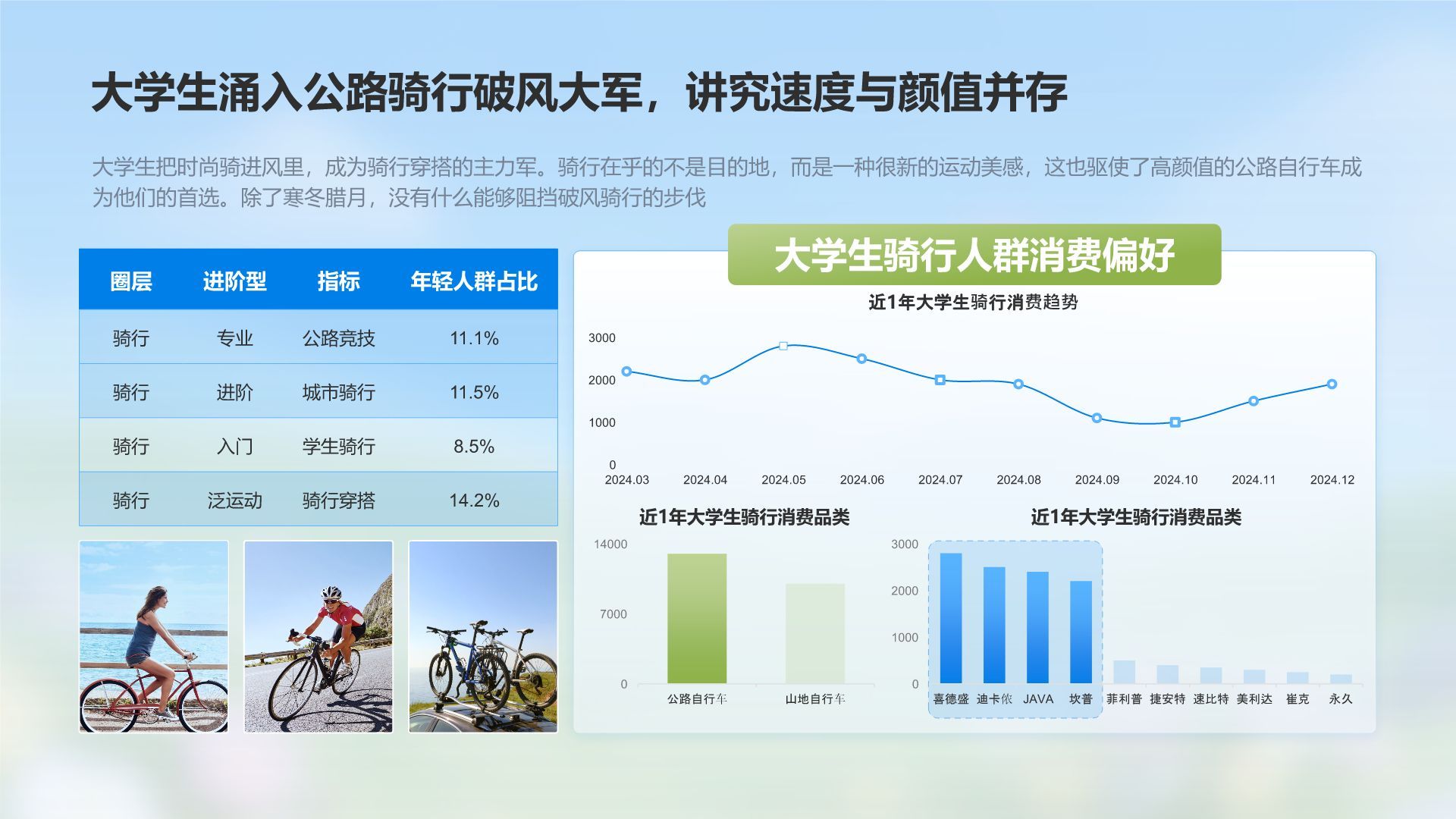 大学生涌入公路骑行破风大军，讲究速度与颜值并存

大学生把时尚骑进风里，成为骑行穿搭的主力军。骑行在乎的不是目的地，而是一种很新的运动美感，这也驱使了高颜值的公路自行车成为他们的首选。除了寒冬腊月，没有什么能够阻挡破风骑行的步伐

| 圈层 | 进阶型 | 指标 | 年轻人群占比 |
|---|---|---|---|
| 骑行 | 专业 | 公路竞技 | 11.1% |
| 骑行 | 进阶 | 城市骑行 | 11.5% |
| 骑行 | 入门 | 学生骑行 | 8.5% |
| 骑行 | 泛运动 | 骑行穿搭 | 14.2% |

大学生骑行人群消费偏好

近1年大学生骑行消费趋势

3000
2000
1000
0
2024.03 2024.04 2024.05 2024.06 2024.07 2024.08 2024.09 2024.10 2024.11 2024.12

近1年大学生骑行消费品类

14000
7000
0
公路自行车 山地自行车

近1年大学生骑行消费品类

3000
2000
1000
0
喜德盛 迪卡侬 JAVA 坎普 菲利普 捷安特 速比特 美利达 崔克 永久